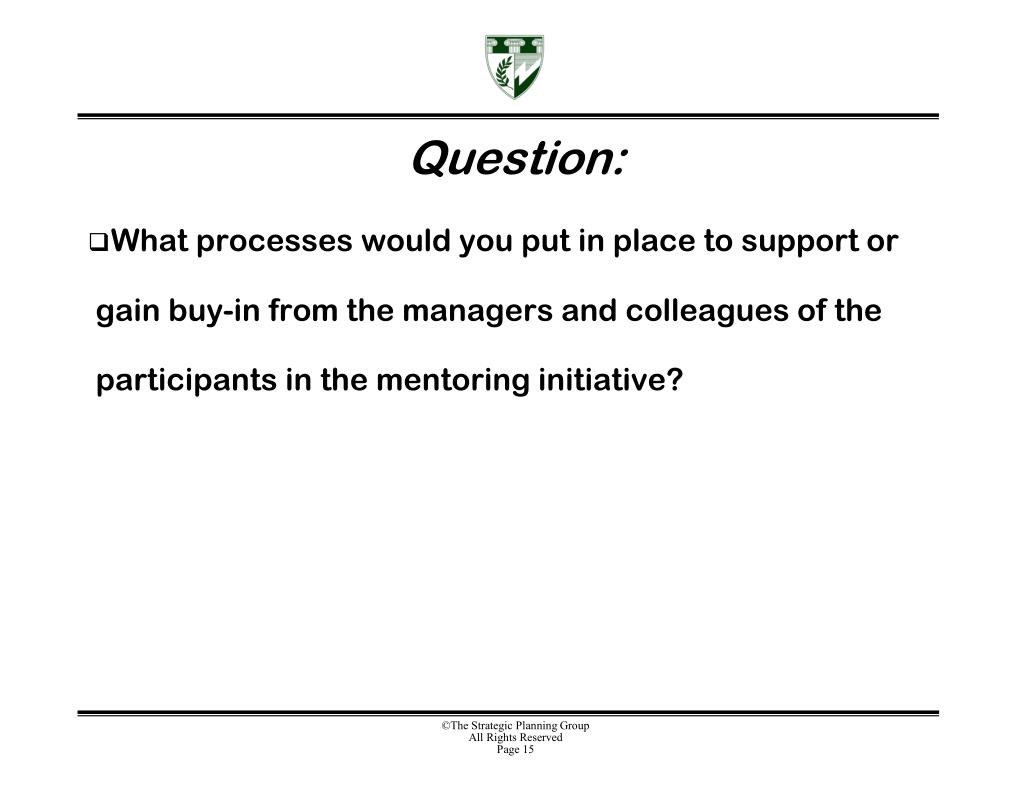 Question:

❑What processes would you put in place to support or gain buy-in from the managers and colleagues of the participants in the mentoring initiative?

©The Strategic Planning Group
All Rights Reserved
Page 15